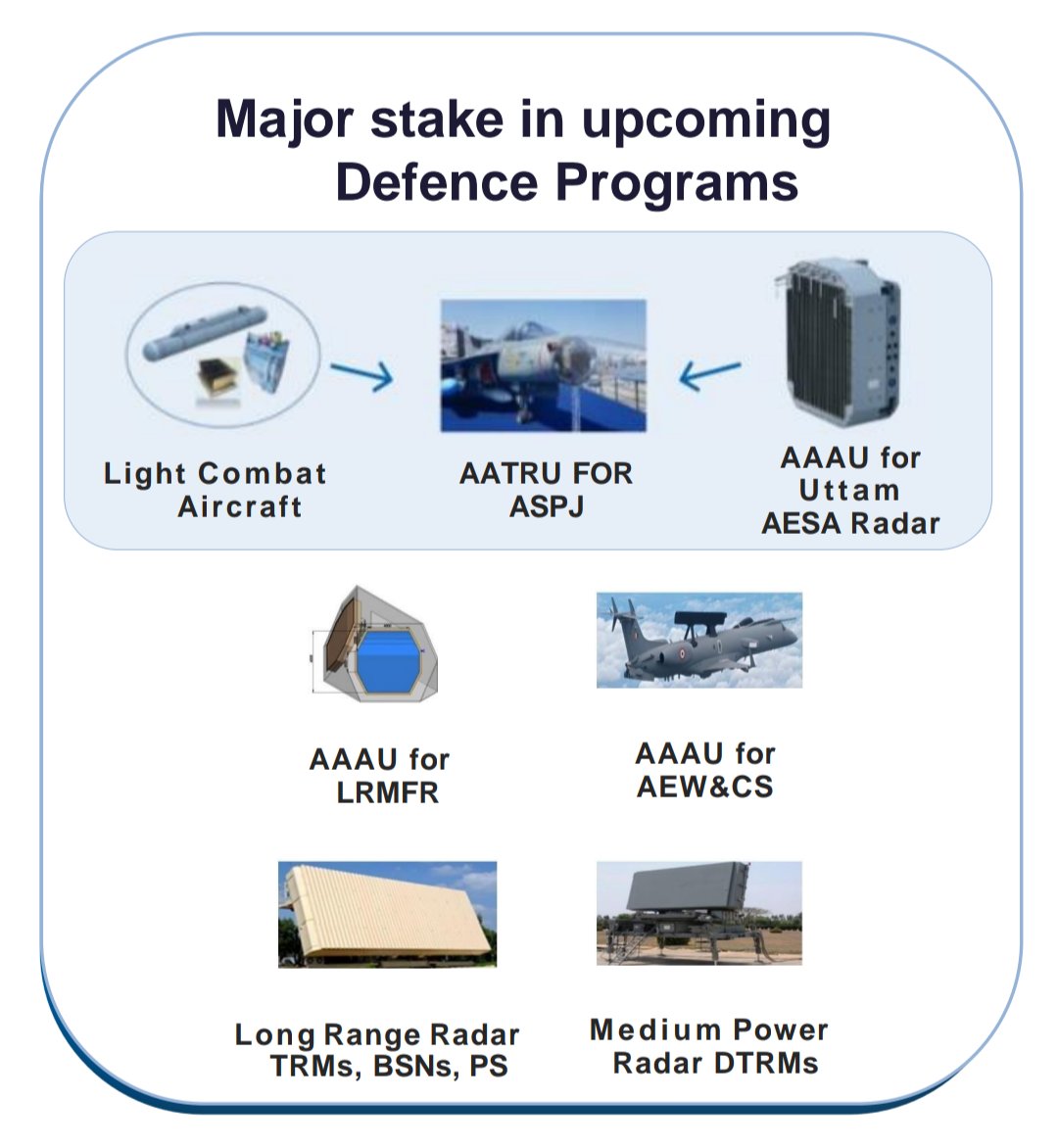 Major stake in upcoming Defence Programs

Light Combat Aircraft

AATRU FOR ASPJ

AAAU for Uttam AESA Radar

AAAU for LRMFR

AAAU for AEW&CS

Long Range Radar TRMs, BSNs, PS

Medium Power Radar DTRMs